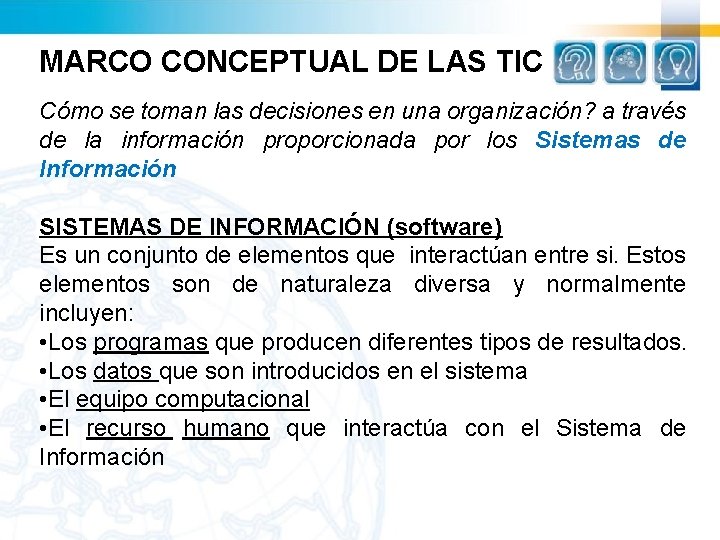 MARCO CONCEPTUAL DE LAS TIC

Cómo se toman las decisiones en una organización? a través de la información proporcionada por los Sistemas de Información

SISTEMAS DE INFORMACIÓN (software)
Es un conjunto de elementos que interactúan entre si. Estos elementos son de naturaleza diversa y normalmente incluyen:
•Los programas que producen diferentes tipos de resultados.
•Los datos que son introducidos en el sistema
•El equipo computacional
•El recurso humano que interactúa con el Sistema de Información